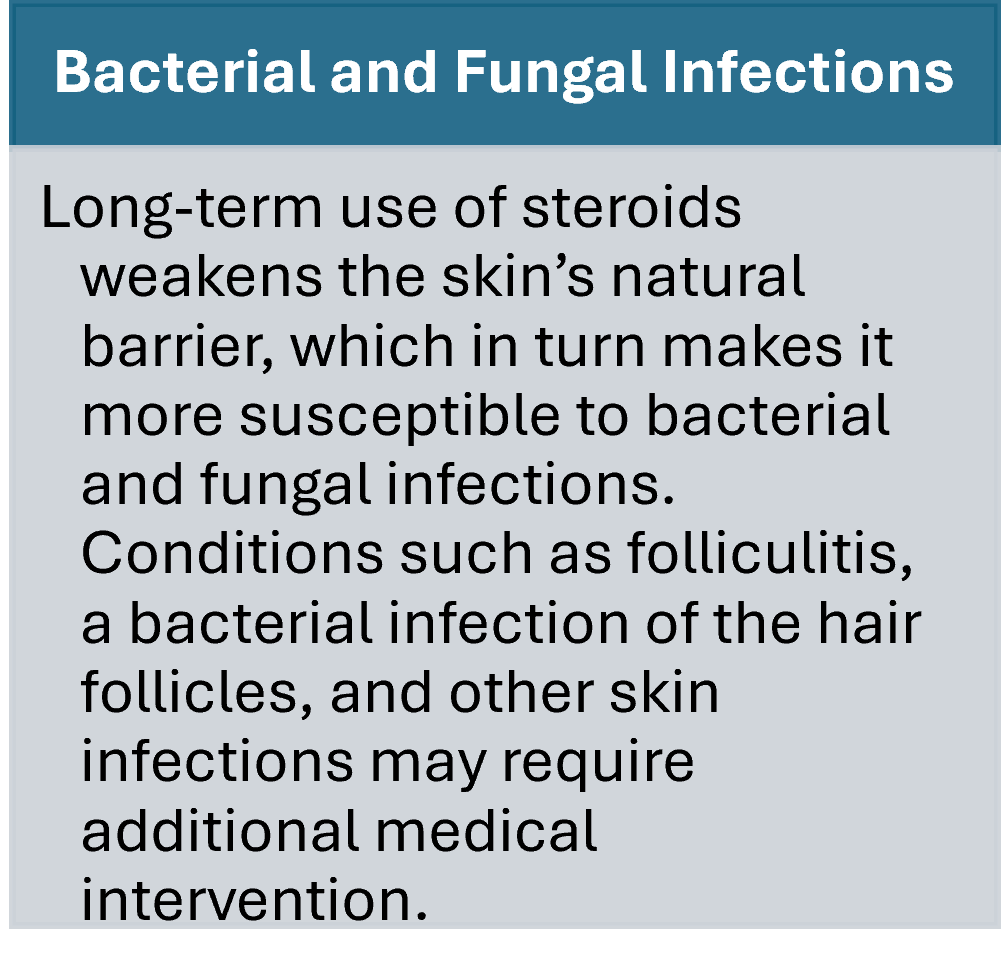 Bacterial and Fungal Infections

Long-term use of steroids weakens the skin’s natural barrier, which in turn makes it more susceptible to bacterial and fungal infections. Conditions such as folliculitis, a bacterial infection of the hair follicles, and other skin infections may require additional medical intervention.